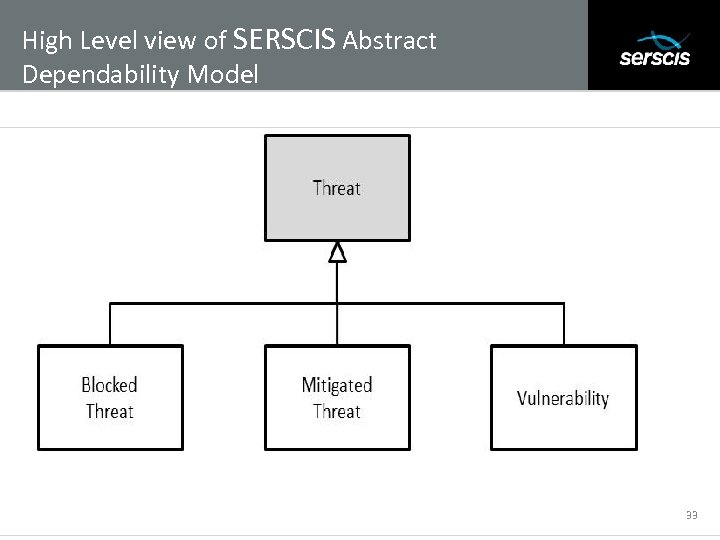 High Level view of SERSCIS Abstract Dependability Model

serscis

Threat

Blocked Threat

Mitigated Threat

Vulnerability

33